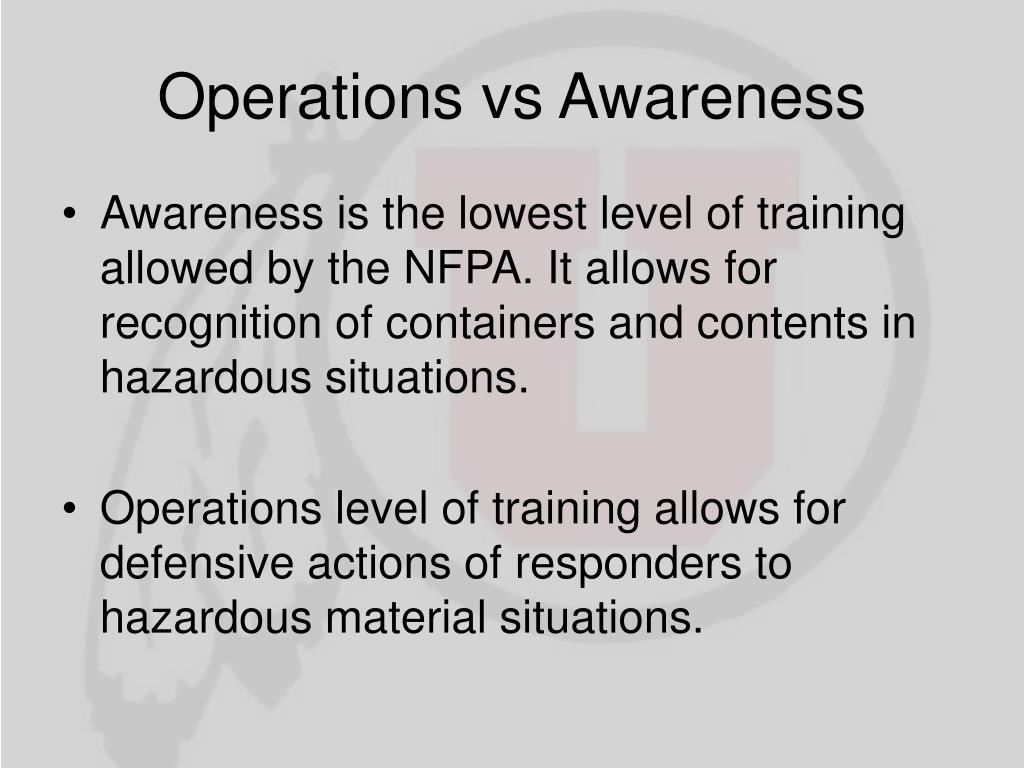 Operations vs Awareness

• Awareness is the lowest level of training allowed by the NFPA. It allows for recognition of containers and contents in hazardous situations.

• Operations level of training allows for defensive actions of responders to hazardous material situations.